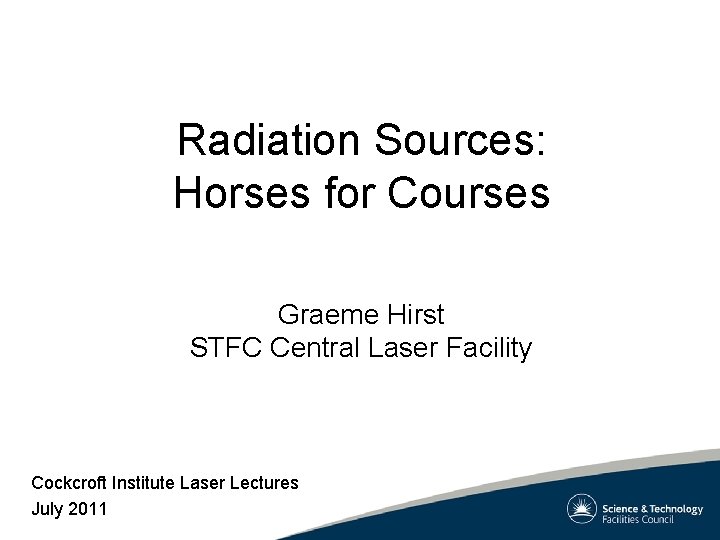 Radiation Sources:
Horses for Courses

Graeme Hirst
STFC Central Laser Facility

Cockcroft Institute Laser Lectures
July 2011

Science & Technology
Facilities Council